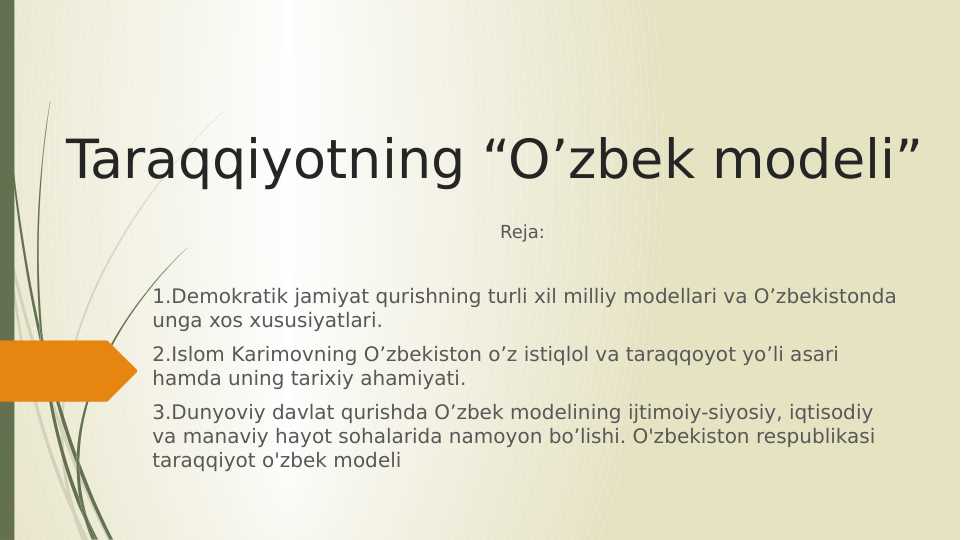 Taraqqiyotning “O’zbek modeli”

Reja:

1.Demokratik jamiyat qurishning turli xil milliy modellari va O’zbekistonda unga xos xususiyatlari.

2.Islom Karimovning O’zbekiston o’z istiqlol va taraqqoyot yo’li asari hamda uning tarixiy ahamiyati.

3.Dunyoviy davlat qurishda O’zbek modelining ijtimoiy-siyosiy, iqtisodiy va manaviy hayot sohalarida namoyon bo’lishi. O'zbekiston respublikasi taraqqiyot o'zbek modeli